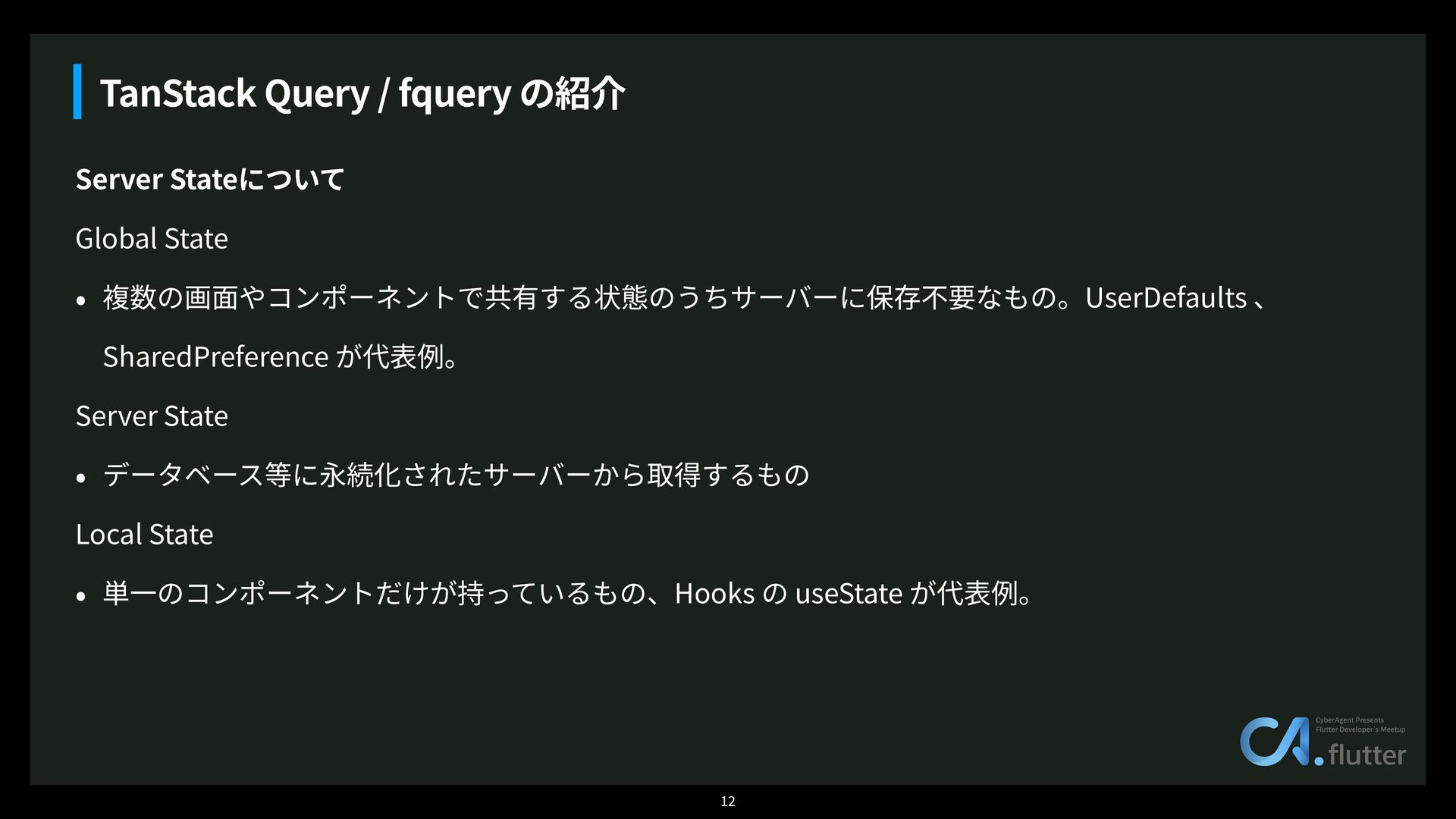 TanStack Query / fquery の紹介

Server Stateについて

Global State

• 複数の画面やコンポーネントで共有する状態のうちサーバーに保存不要なもの。UserDefaults 、SharedPreference が代表例。

Server State

• データベース等に永続化されたサーバーから取得するもの

Local State

• 単一のコンポーネントだけが持っているもの、Hooks の useState が代表例。

CyberAgent Presents
Flutter Developer's Meetup
CA.flutter

12